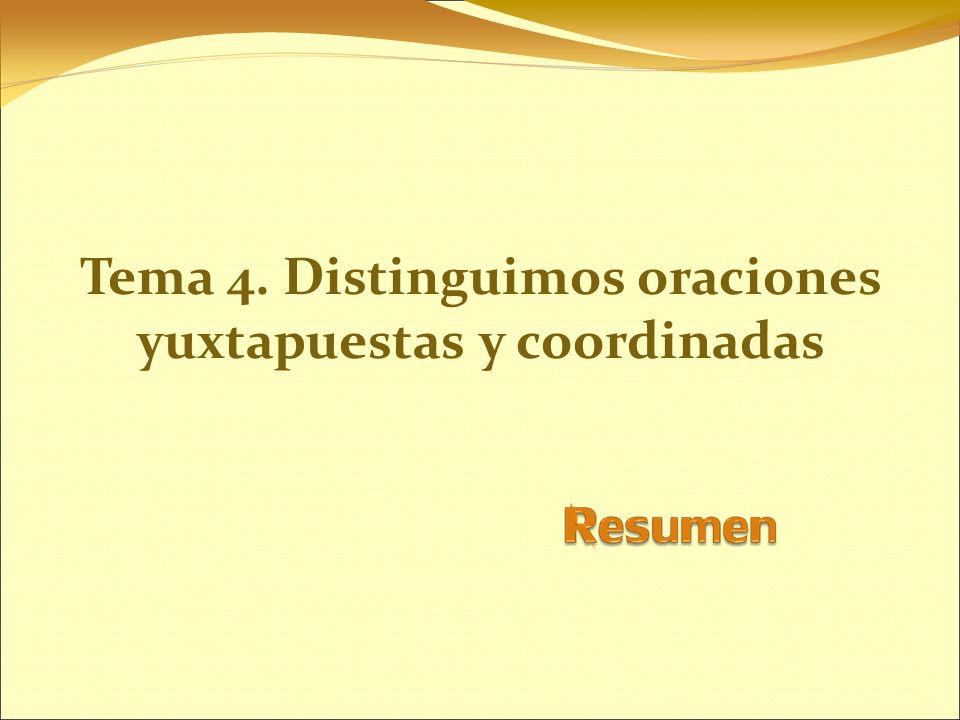 Tema 4. Distinguimos oraciones yuxtapuestas y coordinadas

Resumen